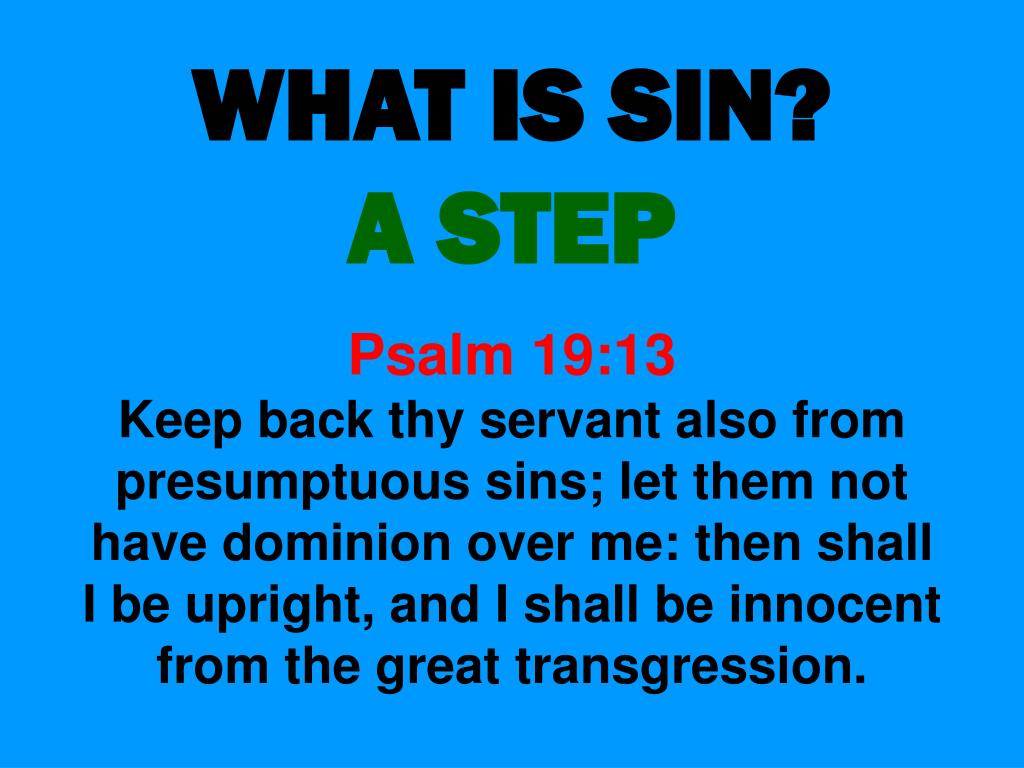 WHAT IS SIN?
A STEP

Psalm 19:13
Keep back thy servant also from presumptuous sins; let them not have dominion over me: then shall I be upright, and I shall be innocent from the great transgression.